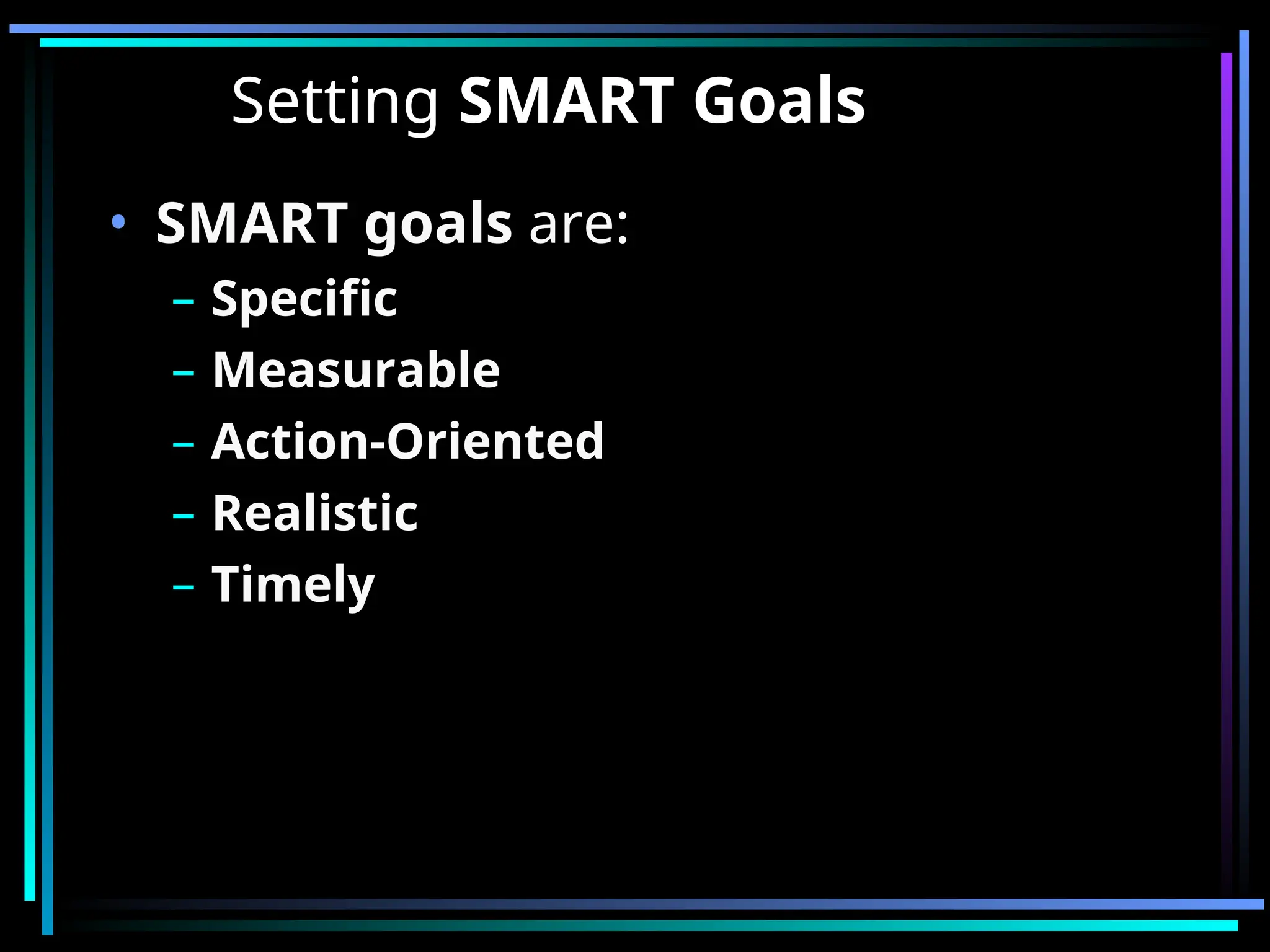 Setting SMART Goals

• SMART goals are:
  – Specific
  – Measurable
  – Action-Oriented
  – Realistic
  – Timely